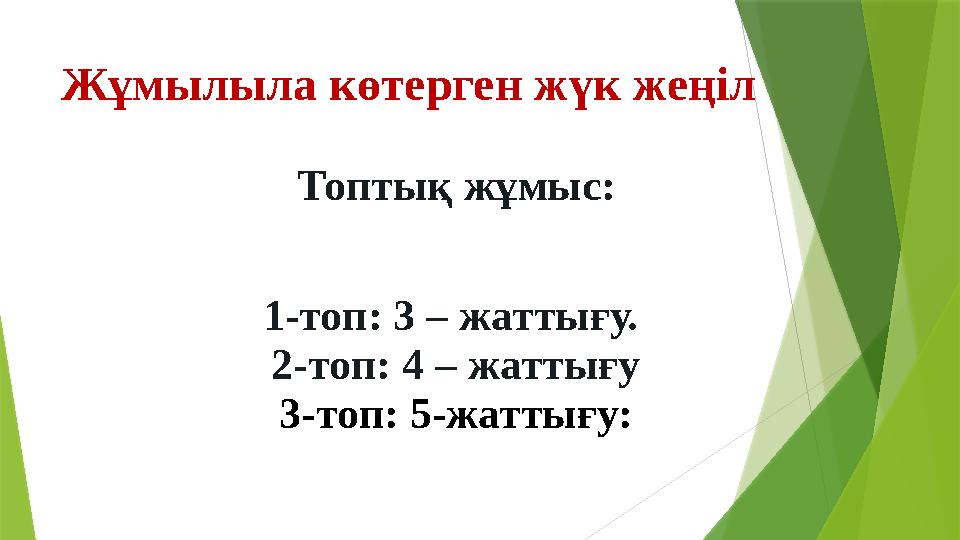 Жұмылыла көтерген жүк жеңіл

Топтық жұмыс:

1-топ: 3 – жаттығу.
2-топ: 4 – жаттығу
3-топ: 5-жаттығу: